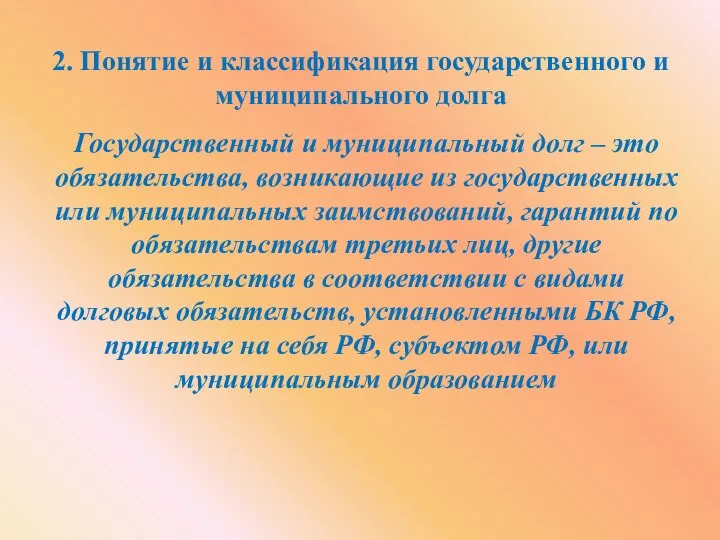 2. Понятие и классификация государственного и муниципального долга

Государственный и муниципальный долг – это обязательства, возникающие из государственных или муниципальных заимствований, гарантий по обязательствам третьих лиц, другие обязательства в соответствии с видами долговых обязательств, установленными БК РФ, принятые на себя РФ, субъектом РФ, или муниципальным образованием